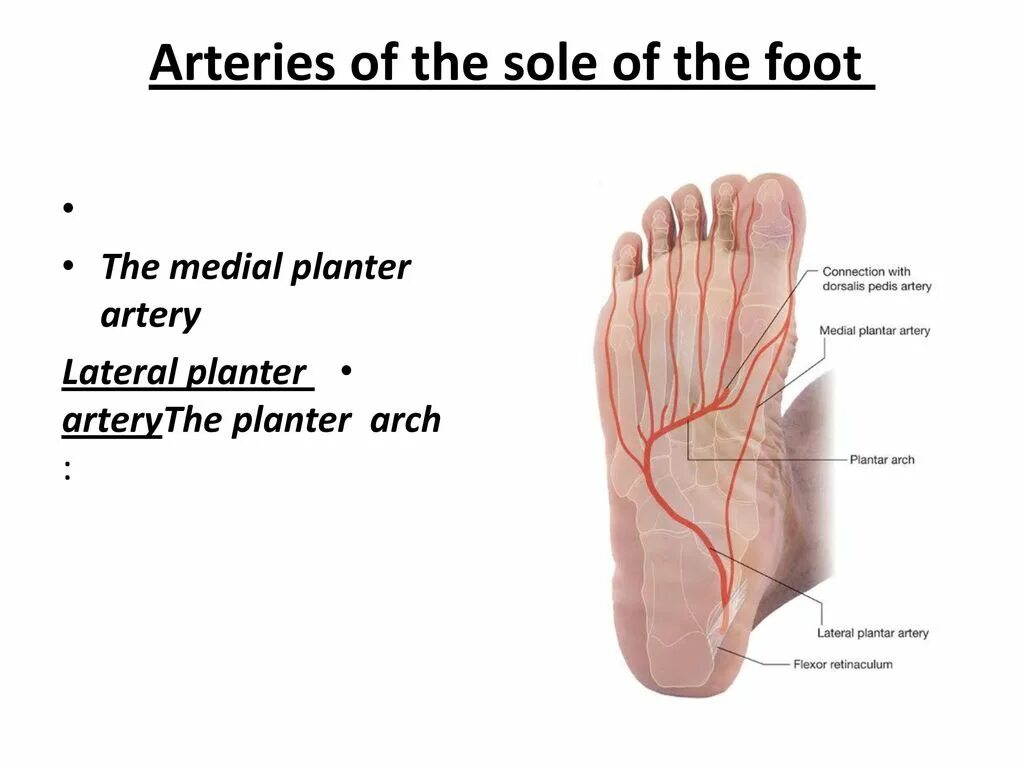 Arteries of the sole of the foot

•

• The medial planter artery

Lateral planter • arteryThe planter arch :

Connection with dorsalis pedis artery

Medial plantar artery

Plantar arch

Lateral plantar artery

Flexor retinaculum